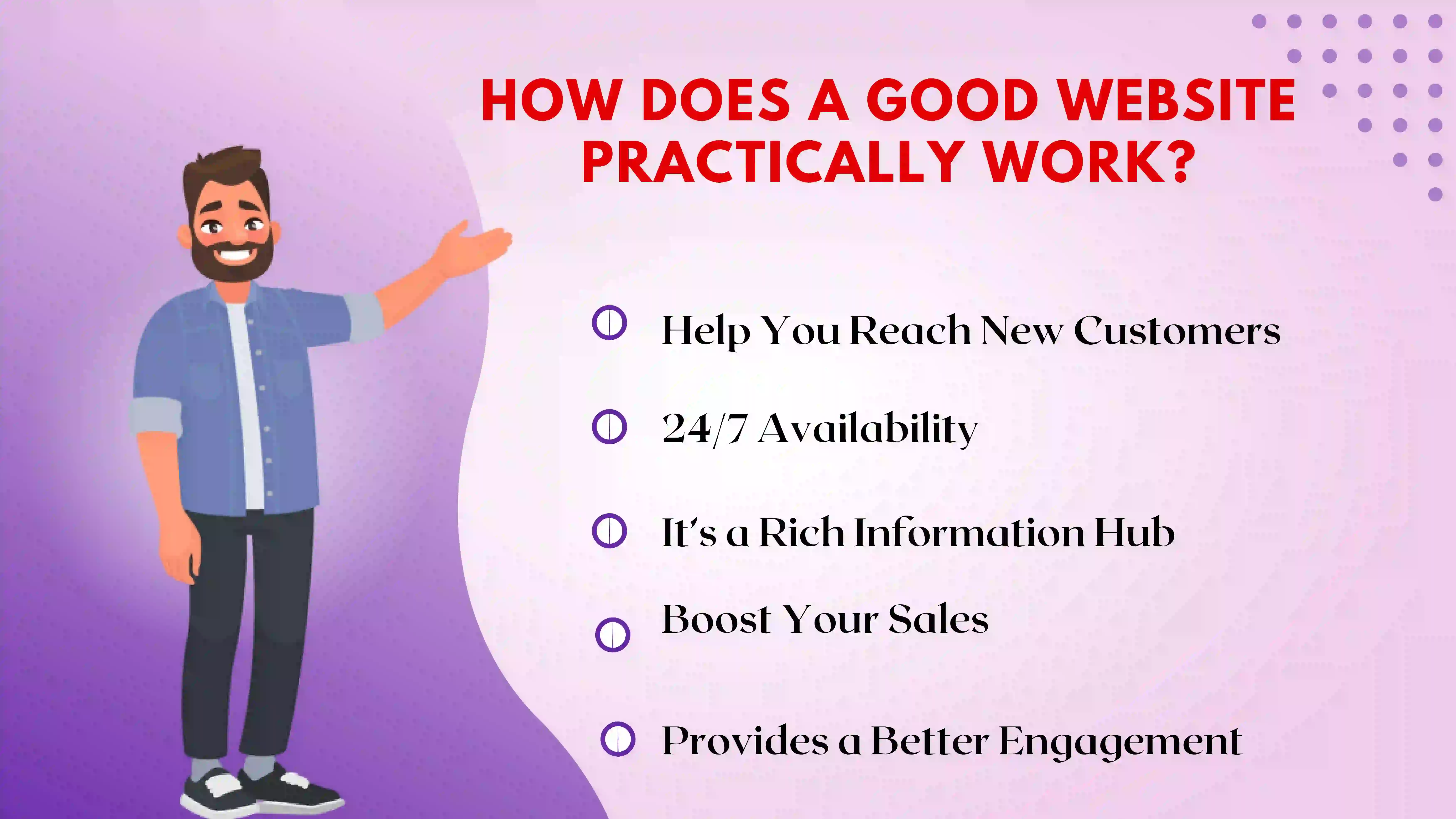 HOW DOES A GOOD WEBSITE PRACTICALLY WORK?

Help You Reach New Customers

24/7 Availability

It's a Rich Information Hub

Boost Your Sales

Provides a Better Engagement